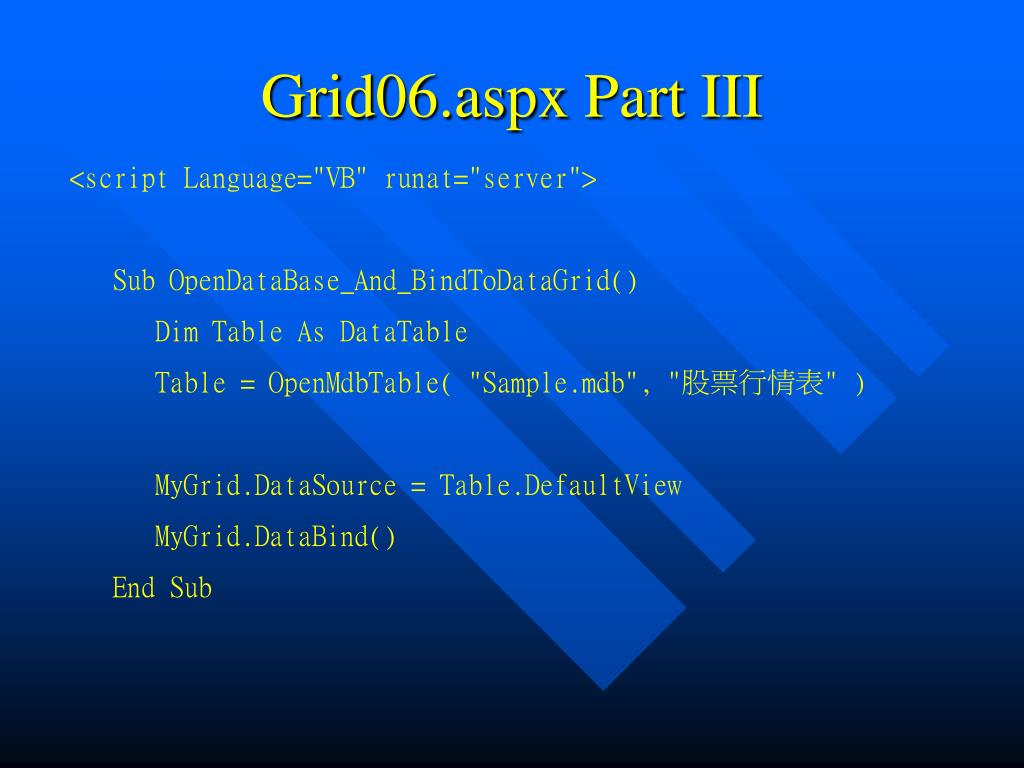 Grid06.aspx Part III

<script Language="VB" runat="server">

Sub OpenDataBase_And_BindToDataGrid()
Dim Table As DataTable
Table = OpenMdbTable( "Sample.mdb", "股票行情表" )

MyGrid.DataSource = Table.DefaultView
MyGrid.DataBind()
End Sub